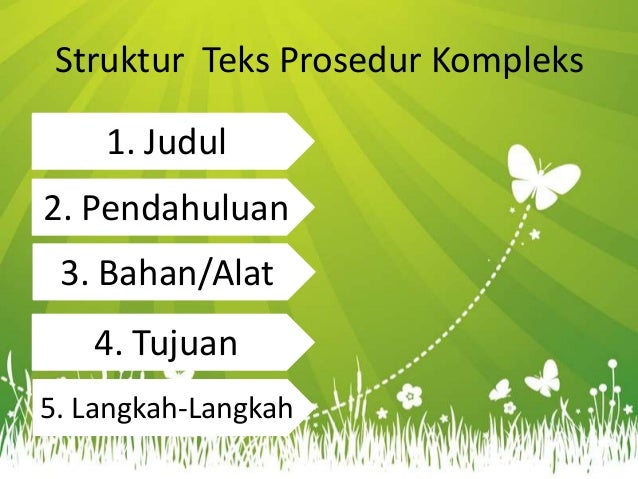 Struktur  Teks Prosedur Kompleks

1. Judul

2. Pendahuluan

3. Bahan/Alat

4. Tujuan

5. Langkah-Langkah